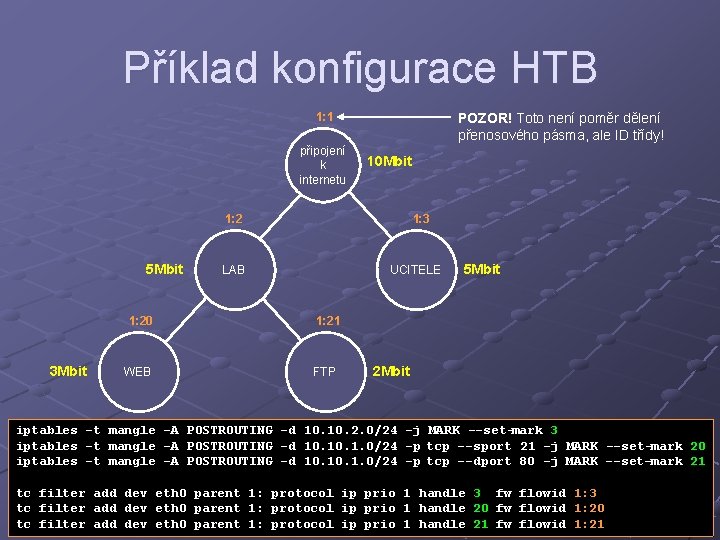 Příklad konfigurace HTB

1:1

POZOR! Toto není poměr dělení přenosového pásma, ale ID třídy!

připojení k internetu

10Mbit

1:2

1:3

5Mbit

LAB

UCITELE

5Mbit

1:20

1:21

3Mbit

WEB

FTP

2Mbit

iptables -t mangle -A POSTROUTING -d 10.10.2.0/24 -j MARK --set-mark 3
iptables -t mangle -A POSTROUTING -d 10.10.1.0/24 -p tcp --sport 21 -j MARK --set-mark 20
iptables -t mangle -A POSTROUTING -d 10.10.1.0/24 -p tcp --dport 80 -j MARK --set-mark 21

tc filter add dev eth0 parent 1: protocol ip prio 1 handle 3 fw flowid 1:3
tc filter add dev eth0 parent 1: protocol ip prio 1 handle 20 fw flowid 1:20
tc filter add dev eth0 parent 1: protocol ip prio 1 handle 21 fw flowid 1:21